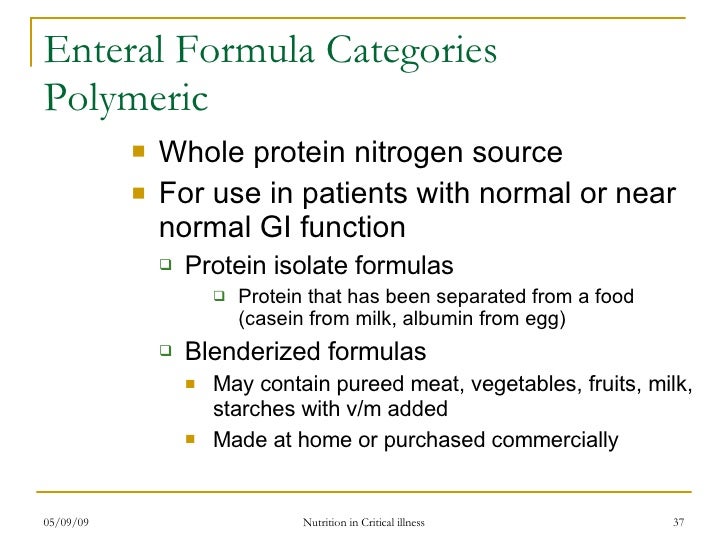 Enteral Formula Categories
Polymeric

Whole protein nitrogen source

For use in patients with normal or near normal GI function

Protein isolate formulas

Protein that has been separated from a food (casein from milk, albumin from egg)

Blenderized formulas

May contain pureed meat, vegetables, fruits, milk, starches with v/m added

Made at home or purchased commercially

05/09/09

Nutrition in Critical illness

37